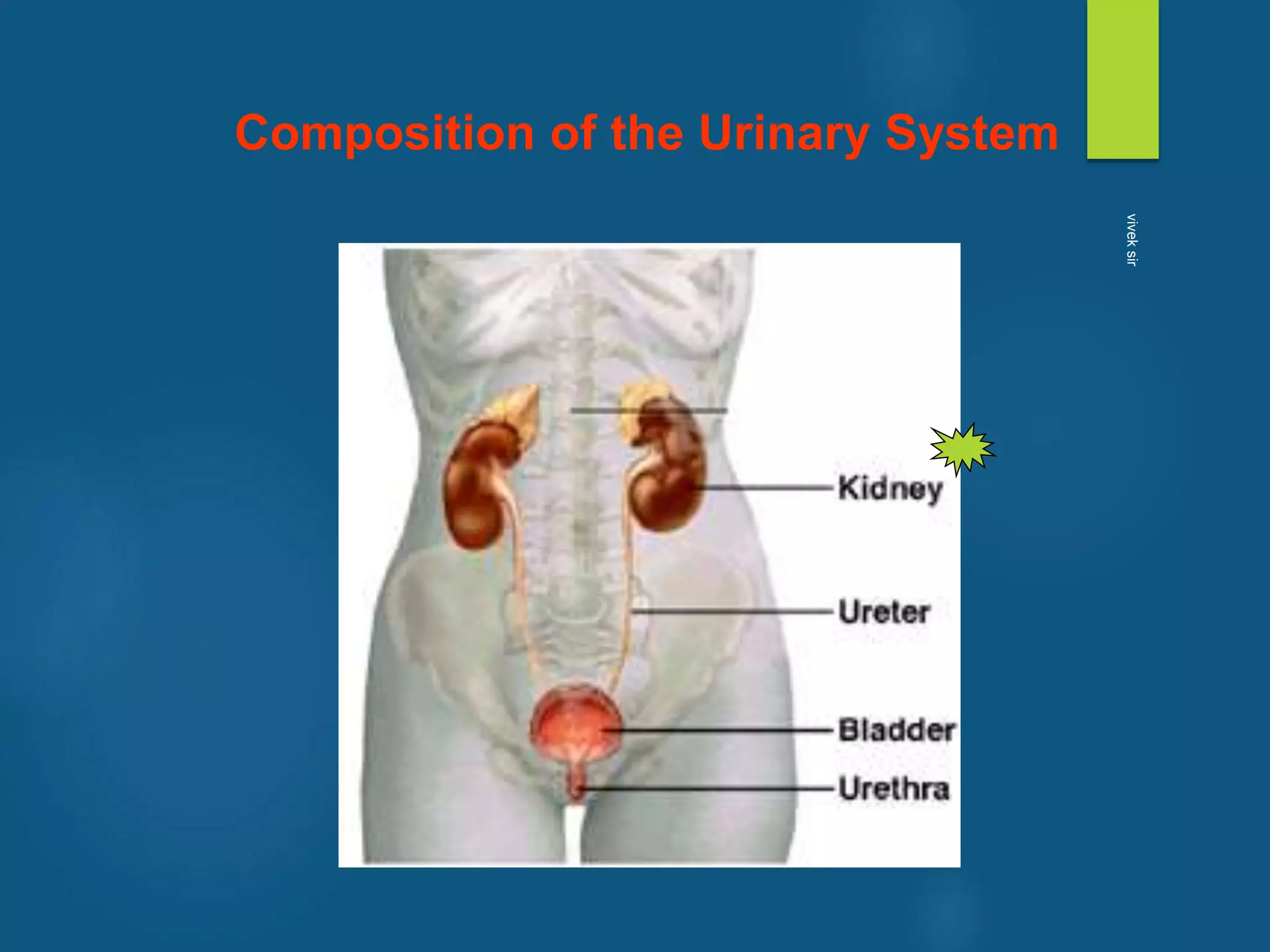 Composition of the Urinary System

vivek sir

Kidney

Ureter

Bladder

Urethra